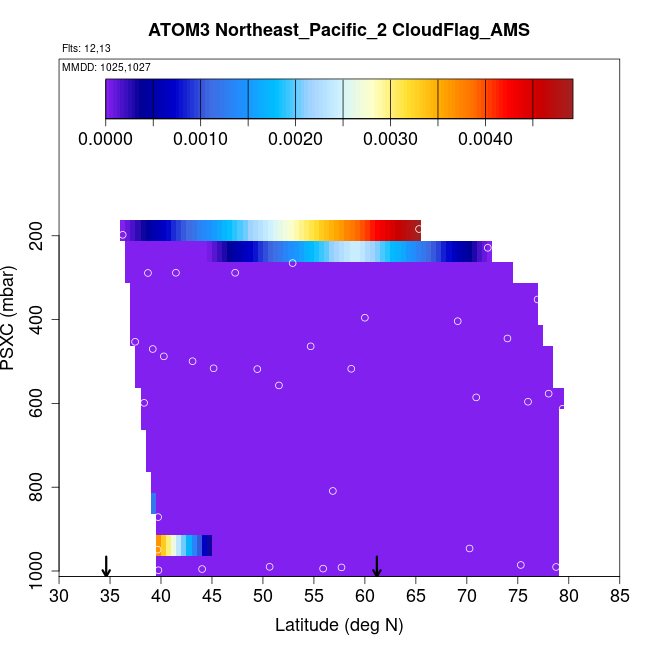 ATOM3 Northeast_Pacific_2 CloudFlag_AMS

Flts: 12,13

MMDD: 1025,1027

0.0000 0.0010 0.0020 0.0030 0.0040

PSXC (mbar)

200
400
600
800
1000

30 35 40 45 50 55 60 65 70 75 80 85

Latitude (deg N)